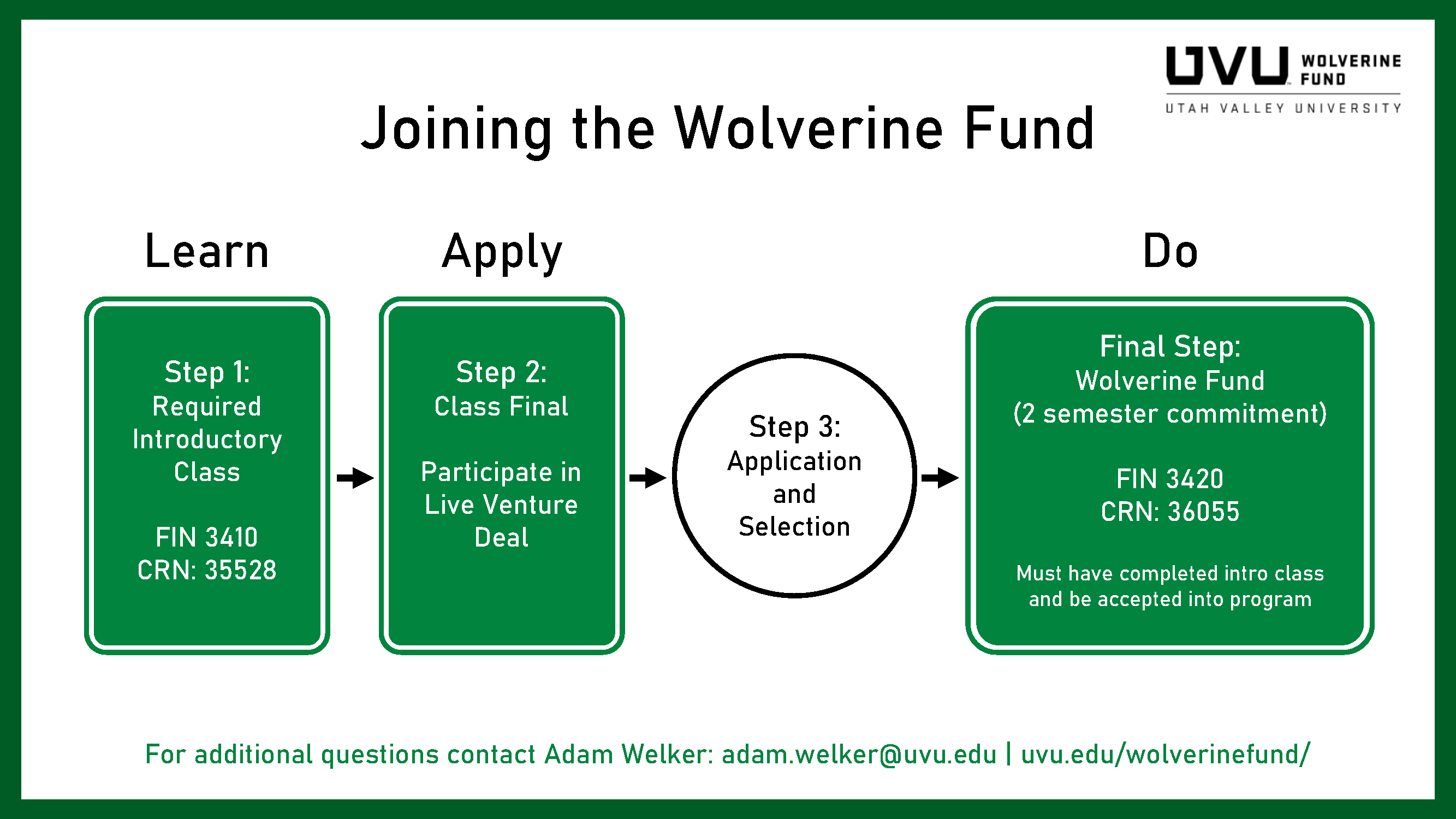 UVU WOLVERINE FUND
UTAH VALLEY UNIVERSITY

Joining the Wolverine Fund

Learn

Step 1:
Required Introductory Class

FIN 3410
CRN: 35528

Apply

Step 2:
Class Final

Participate in Live Venture Deal

Step 3:
Application and Selection

Do

Final Step:
Wolverine Fund
(2 semester commitment)

FIN 3420
CRN: 36055

Must have completed intro class and be accepted into program

For additional questions contact Adam Welker: adam.welker@uvu.edu | uvu.edu/wolverinefund/